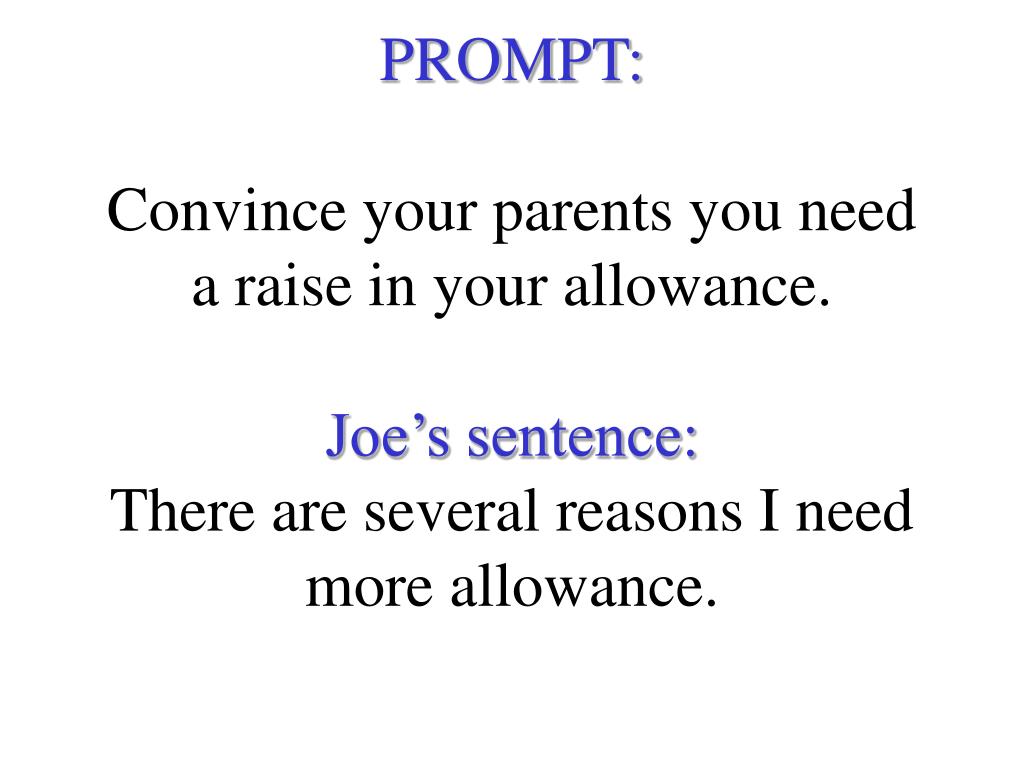 PROMPT:

Convince your parents you need a raise in your allowance.

Joe’s sentence:
There are several reasons I need more allowance.